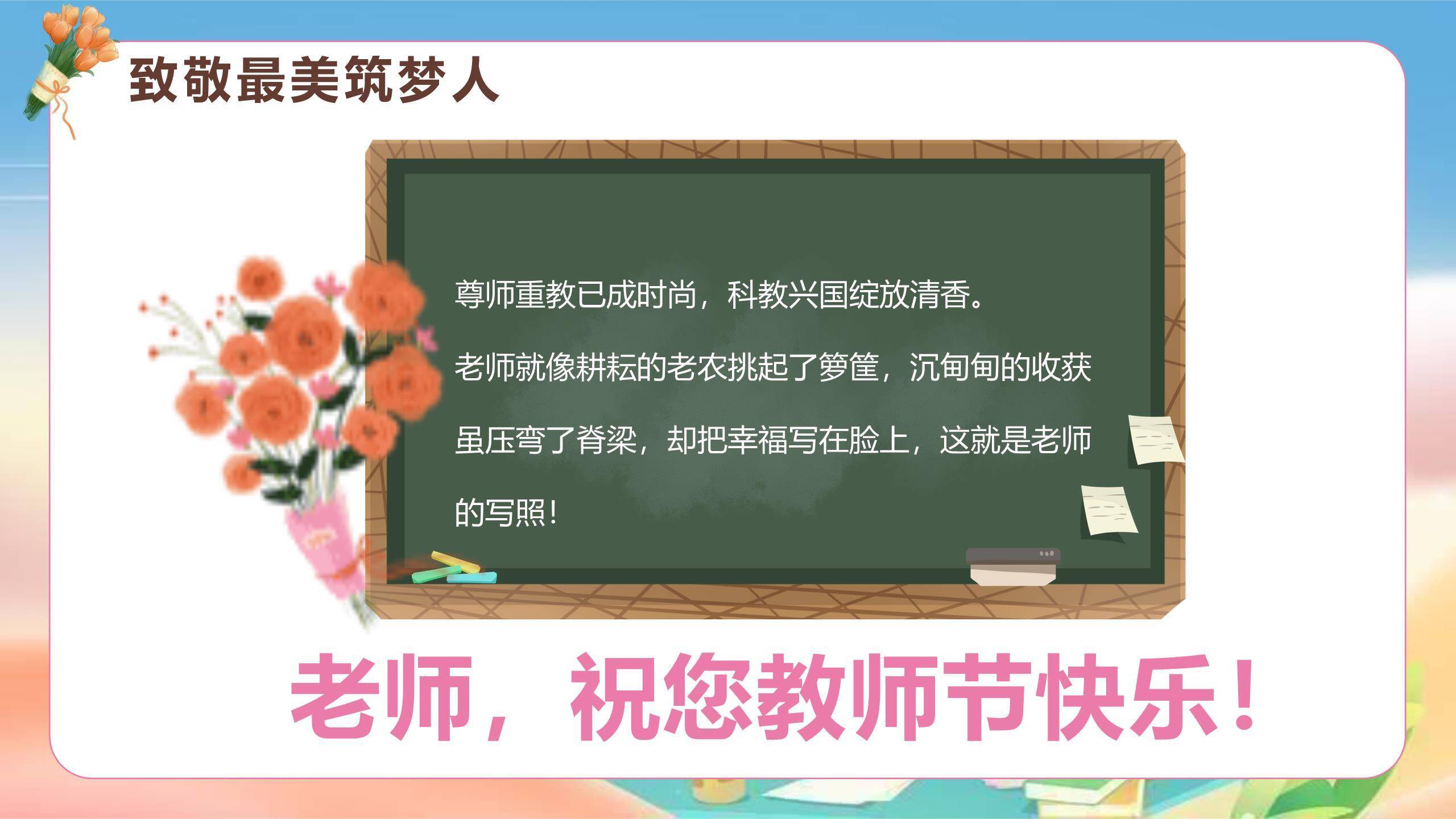 致敬最美筑梦人

尊师重教已成时尚，科教兴国绽放清香。

老师就像耕耘的老农挑起了箩筐，沉甸甸的收获虽压弯了脊梁，却把幸福写在脸上，这就是老师的写照！

老师，祝您教师节快乐！